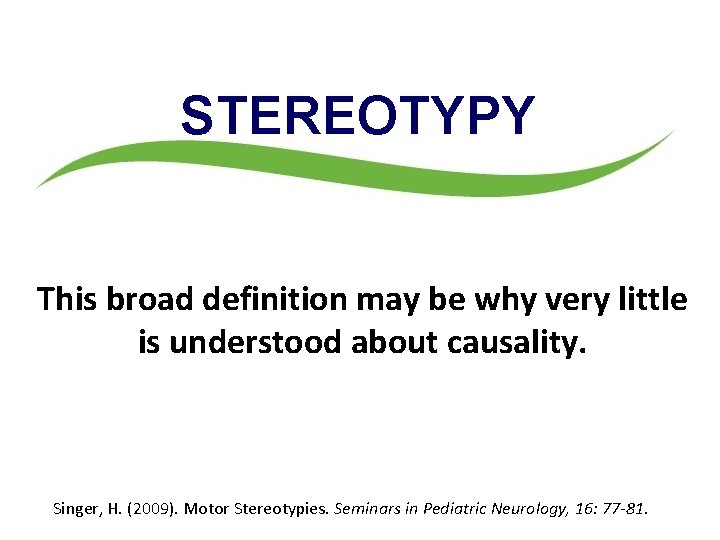 STEREOTYPY

This broad definition may be why very little is understood about causality.

Singer, H. (2009). Motor Stereotypies. Seminars in Pediatric Neurology, 16: 77-81.